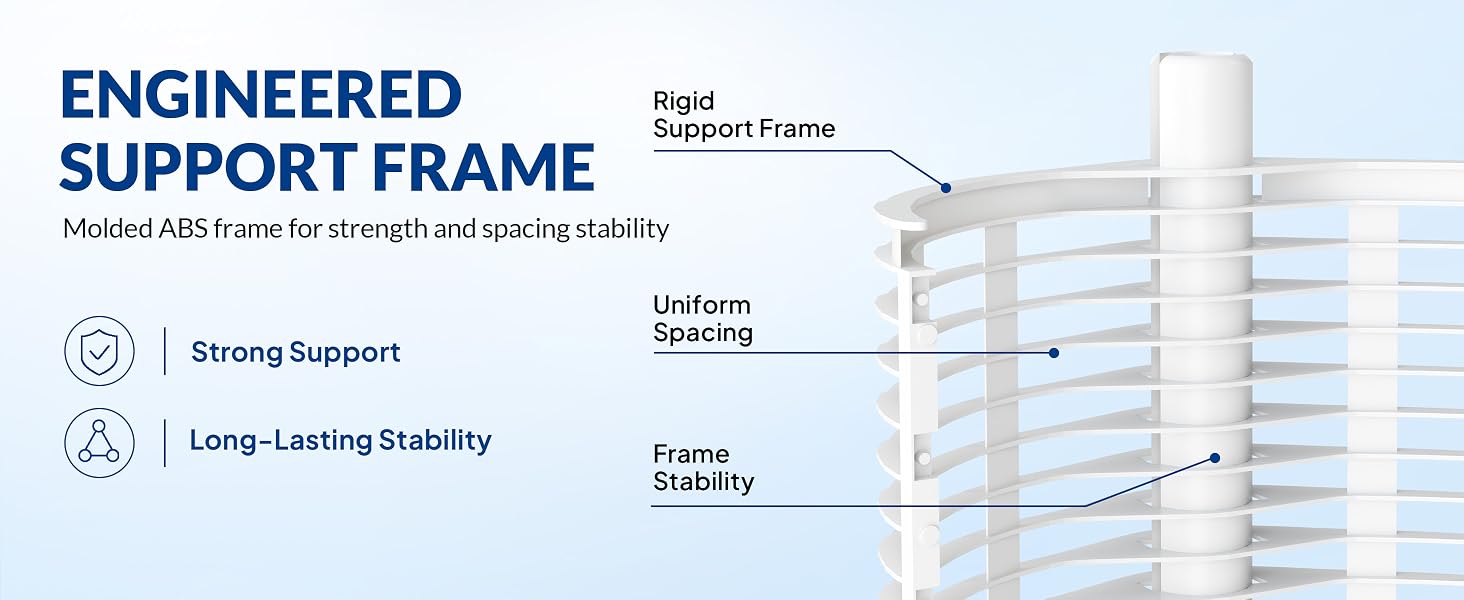 ENGINEERED SUPPORT FRAME

Molded ABS frame for strength and spacing stability

Strong Support

Long-Lasting Stability

Rigid
Support Frame

Uniform
Spacing

Frame
Stability